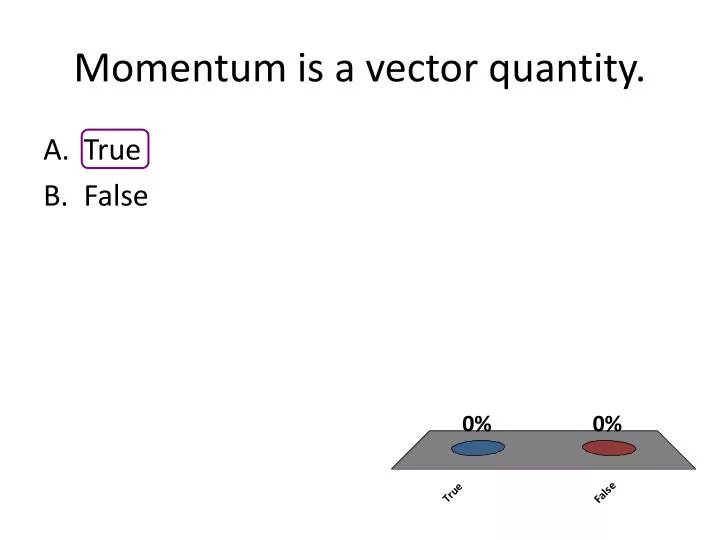 Momentum is a vector quantity.

A. True
B. False

0%
0%

True
False